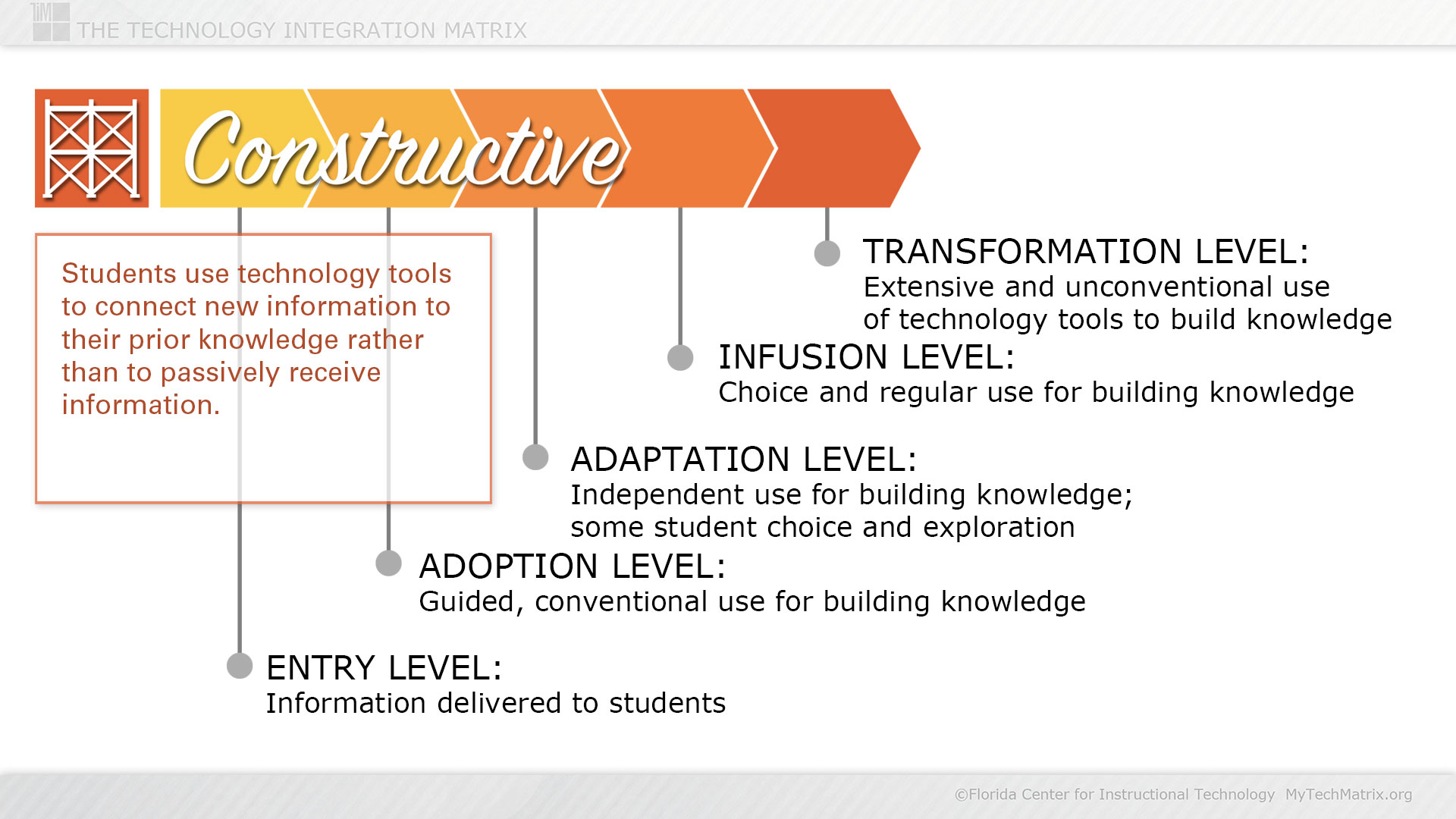 TIM THE TECHNOLOGY INTEGRATION MATRIX

Constructive

Students use technology tools to connect new information to their prior knowledge rather than to passively receive information.

TRANSFORMATION LEVEL:
Extensive and unconventional use of technology tools to build knowledge

INFUSION LEVEL:
Choice and regular use for building knowledge

ADAPTATION LEVEL:
Independent use for building knowledge; some student choice and exploration

ADOPTION LEVEL:
Guided, conventional use for building knowledge

ENTRY LEVEL:
Information delivered to students

©Florida Center for Instructional Technology MyTechMatrix.org